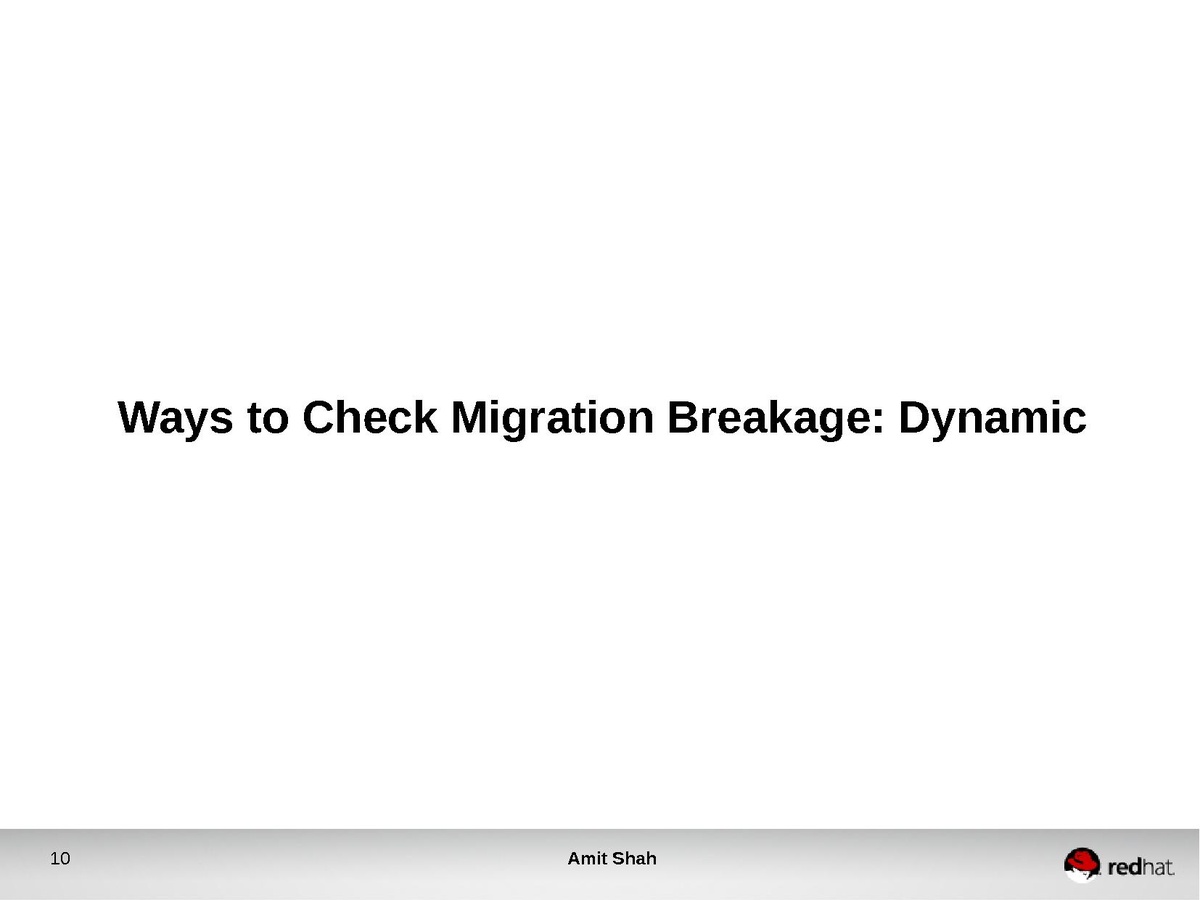 Ways to Check Migration Breakage: Dynamic

10

Amit Shah

redhat.